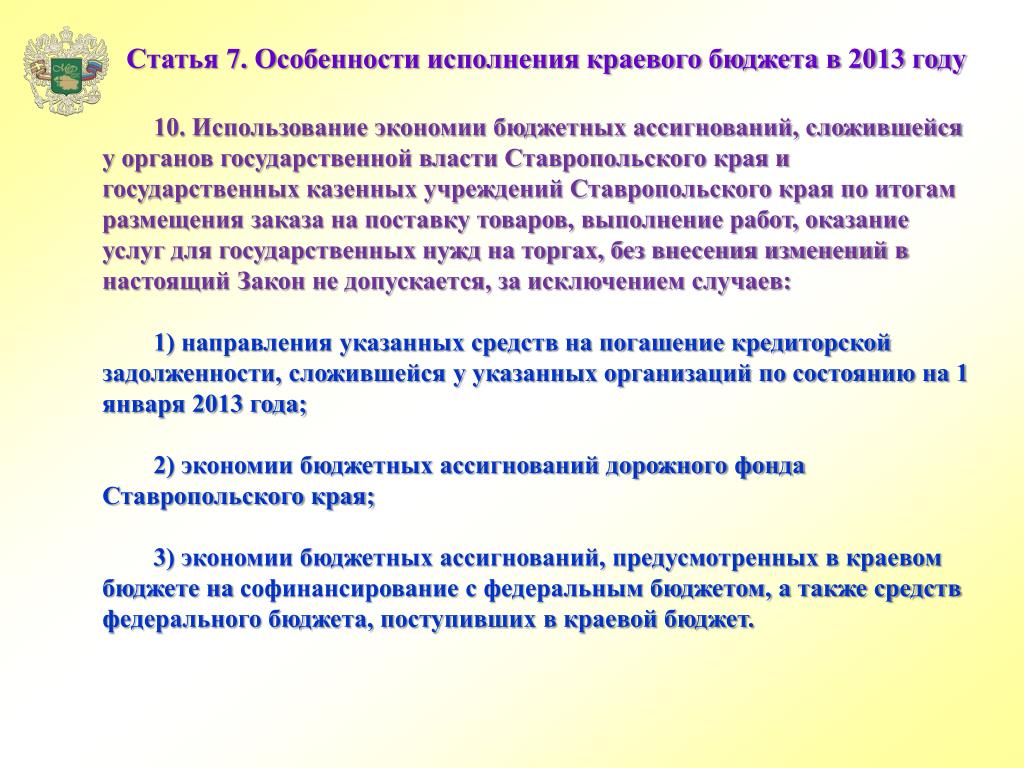 Статья 7. Особенности исполнения краевого бюджета в 2013 году

10. Использование экономии бюджетных ассигнований, сложившейся у органов государственной власти Ставропольского края и государственных казенных учреждений Ставропольского края по итогам размещения заказа на поставку товаров, выполнение работ, оказание услуг для государственных нужд на торгах, без внесения изменений в настоящий Закон не допускается, за исключением случаев:

1) направления указанных средств на погашение кредиторской задолженности, сложившейся у указанных организаций по состоянию на 1 января 2013 года;

2) экономии бюджетных ассигнований дорожного фонда Ставропольского края;

3) экономии бюджетных ассигнований, предусмотренных в краевом бюджете на софинансирование с федеральным бюджетом, а также средств федерального бюджета, поступивших в краевой бюджет.